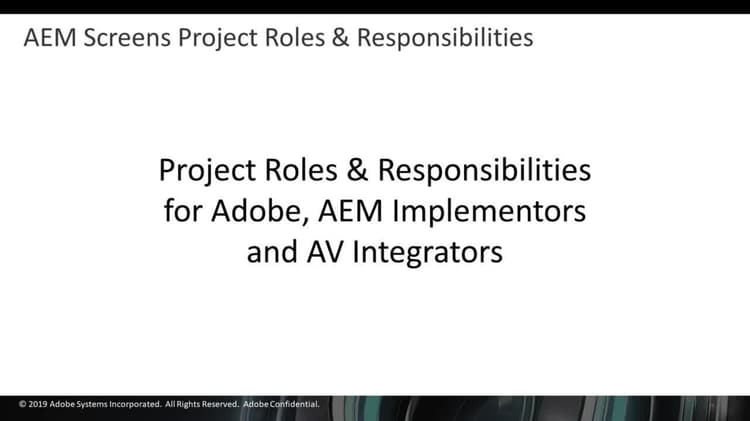 AEM Screens Project Roles & Responsibilities

Project Roles & Responsibilities for Adobe, AEM Implementors and AV Integrators

© 2019 Adobe Systems Incorporated. All Rights Reserved. Adobe Confidential.